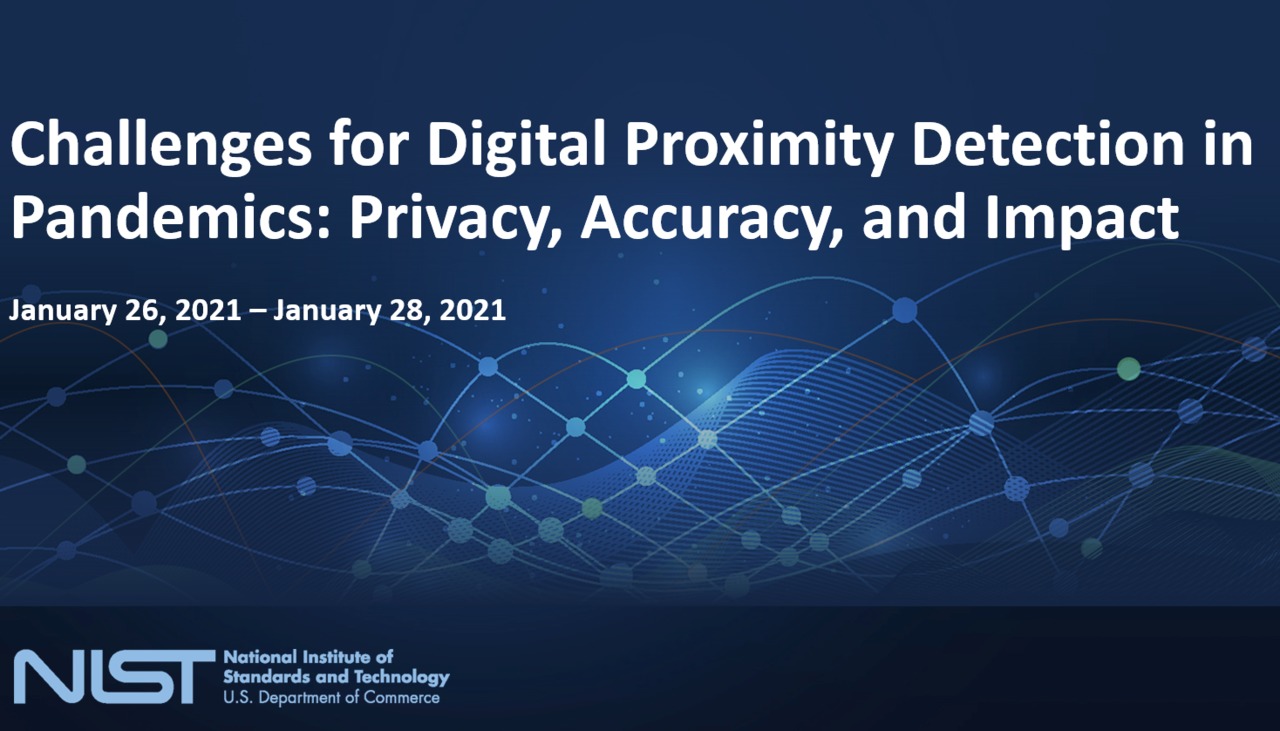 Challenges for Digital Proximity Detection in Pandemics: Privacy, Accuracy, and Impact

January 26, 2021 – January 28, 2021

NIST National Institute of Standards and Technology U.S. Department of Commerce